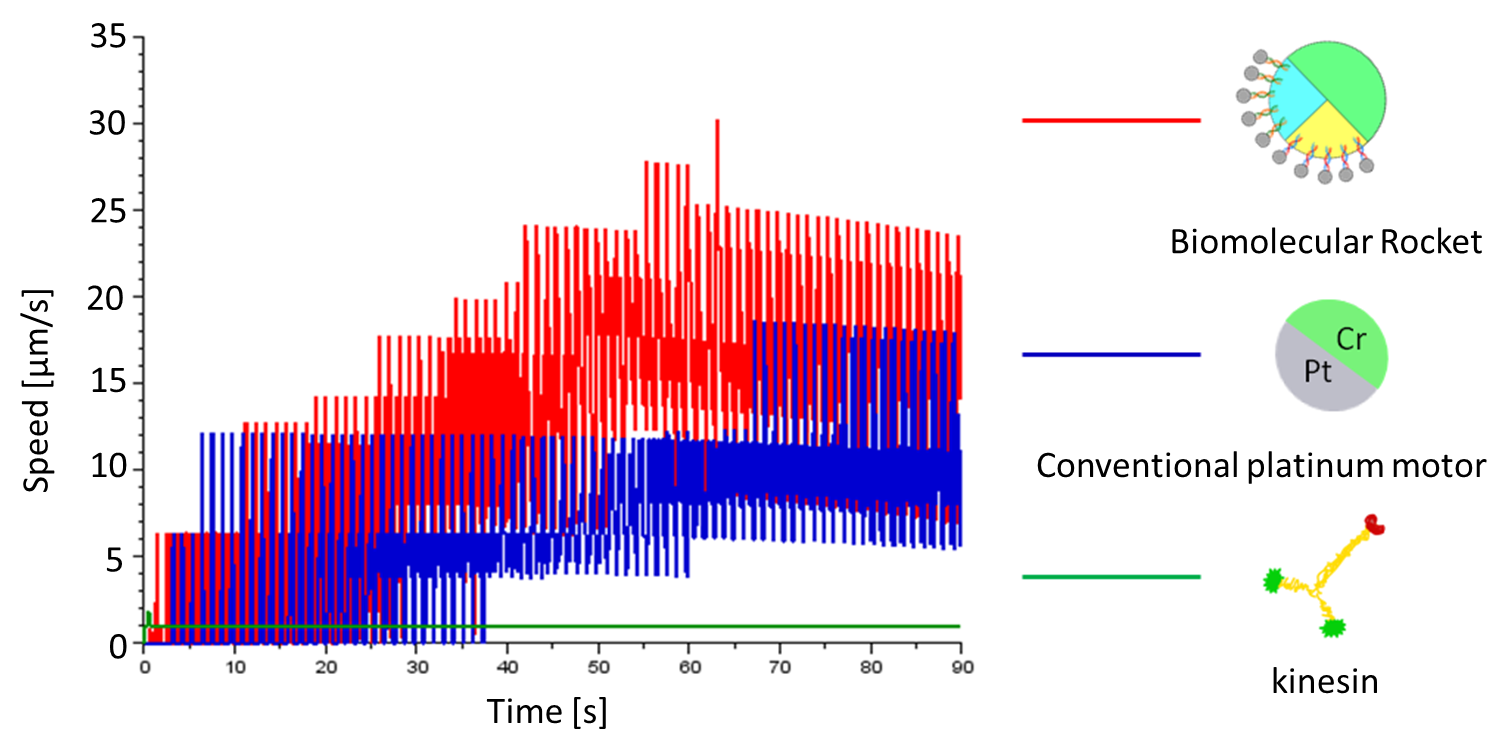 35
30
25
20
15
10
5
0
Speed [µm/s]
0 10 20 30 40 50 60 70 80 90
Time [s]

Biomolecular Rocket

Cr
Pt

Conventional platinum motor

kinesin